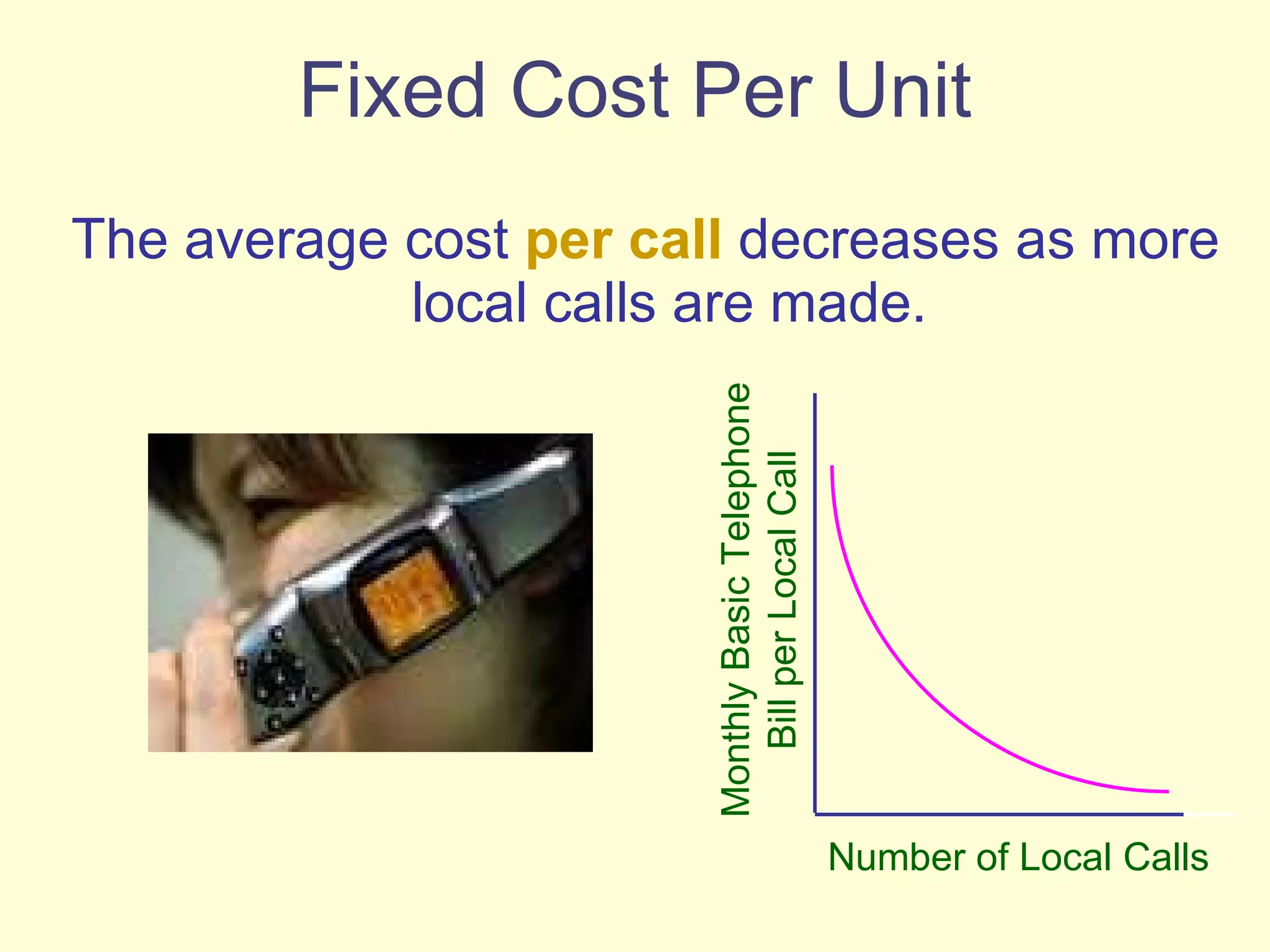 Fixed Cost Per Unit

The average cost per call decreases as more local calls are made.

Monthly Basic Telephone Bill per Local Call

Number of Local Calls